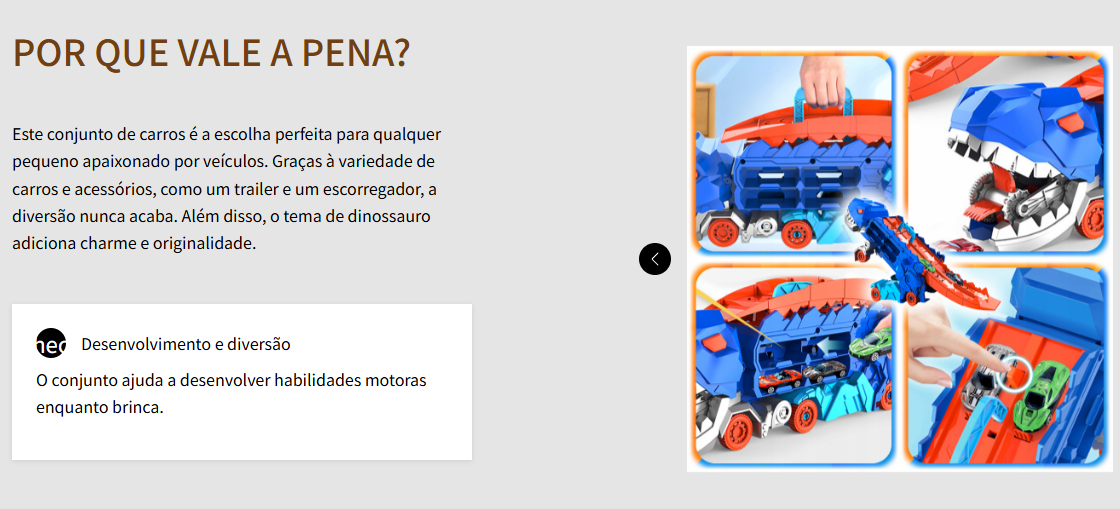 POR QUE VALE A PENA?

Este conjunto de carros é a escolha perfeita para qualquer pequeno apaixonado por veículos. Graças à variedade de carros e acessórios, como um trailer e um escorregador, a diversão nunca acaba. Além disso, o tema de dinossauro adiciona charme e originalidade.

neo

Desenvolvimento e diversão

O conjunto ajuda a desenvolver habilidades motoras enquanto brinca.